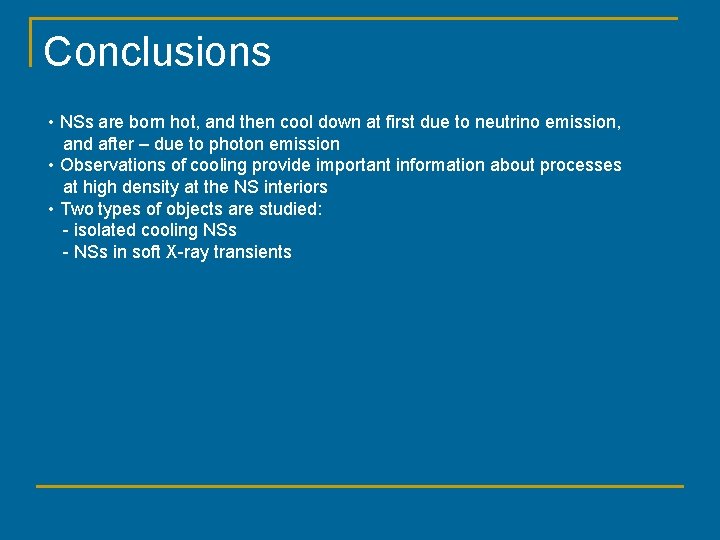 Conclusions

• NSs are born hot, and then cool down at first due to neutrino emission, and after – due to photon emission
• Observations of cooling provide important information about processes at high density at the NS interiors
• Two types of objects are studied:
- isolated cooling NSs
- NSs in soft X-ray transients